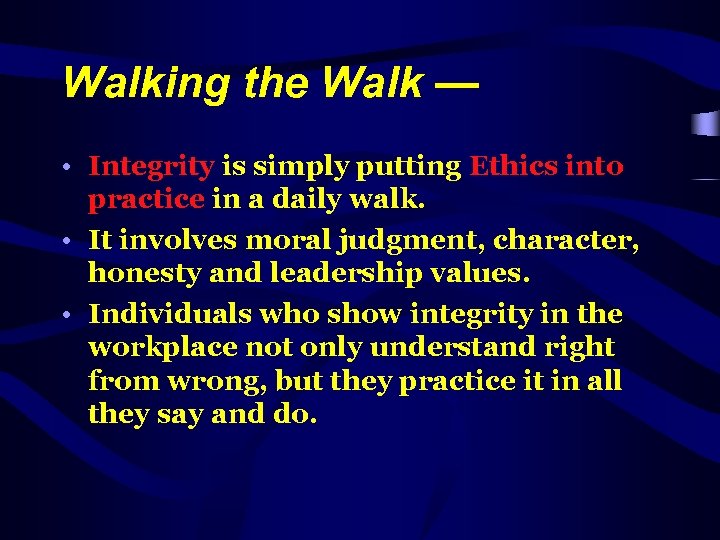 Walking the Walk —

• Integrity is simply putting Ethics into practice in a daily walk.

• It involves moral judgment, character, honesty and leadership values.

• Individuals who show integrity in the workplace not only understand right from wrong, but they practice it in all they say and do.